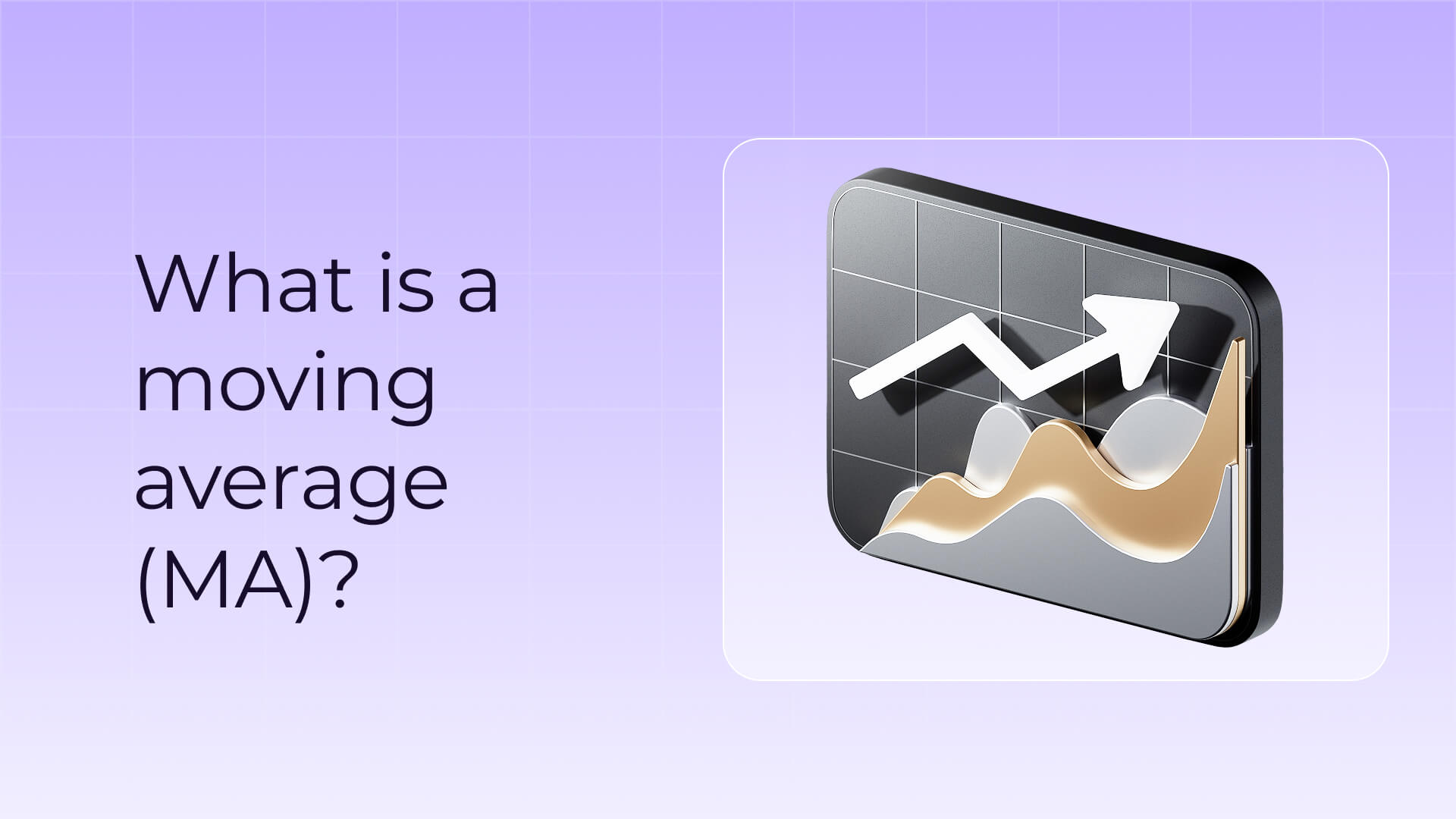 What is a moving average (MA)?